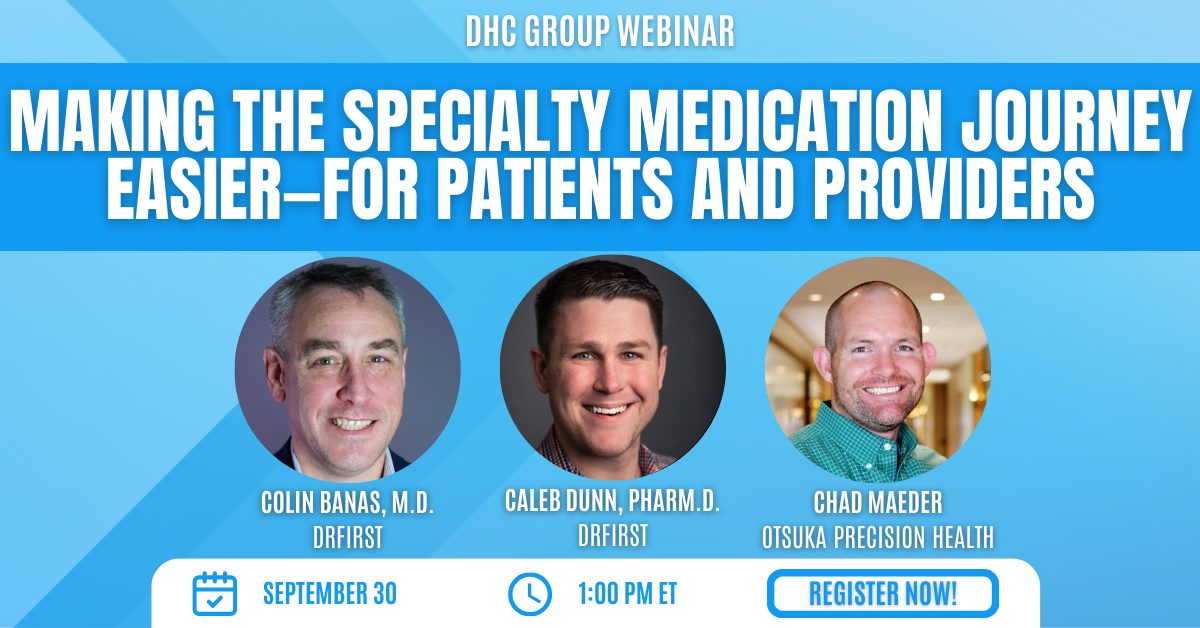 DHC GROUP WEBINAR

MAKING THE SPECIALTY MEDICATION JOURNEY EASIER—FOR PATIENTS AND PROVIDERS

COLIN BANAS, M.D.
DRFIRST

CALEB DUNN, PHARM.D.
DRFIRST

CHAD MAEDER
OTSUKA PRECISION HEALTH

SEPTEMBER 30

1:00 PM ET

REGISTER NOW!